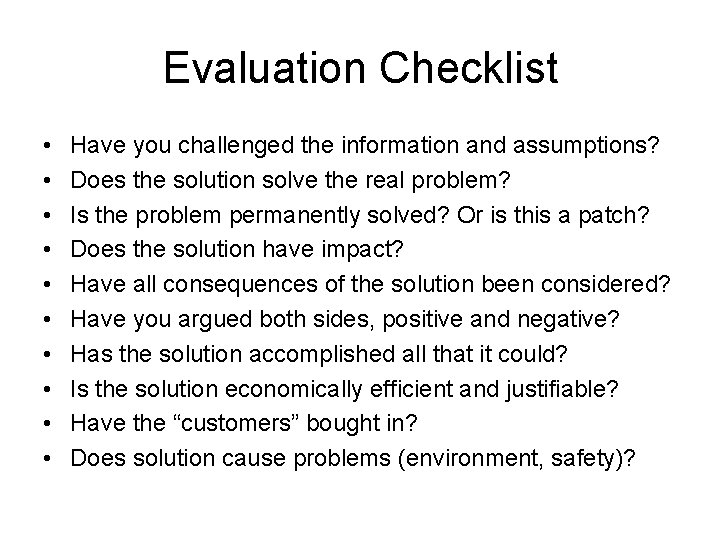 Evaluation Checklist

• Have you challenged the information and assumptions?
• Does the solution solve the real problem?
• Is the problem permanently solved? Or is this a patch?
• Does the solution have impact?
• Have all consequences of the solution been considered?
• Have you argued both sides, positive and negative?
• Has the solution accomplished all that it could?
• Is the solution economically efficient and justifiable?
• Have the “customers” bought in?
• Does solution cause problems (environment, safety)?